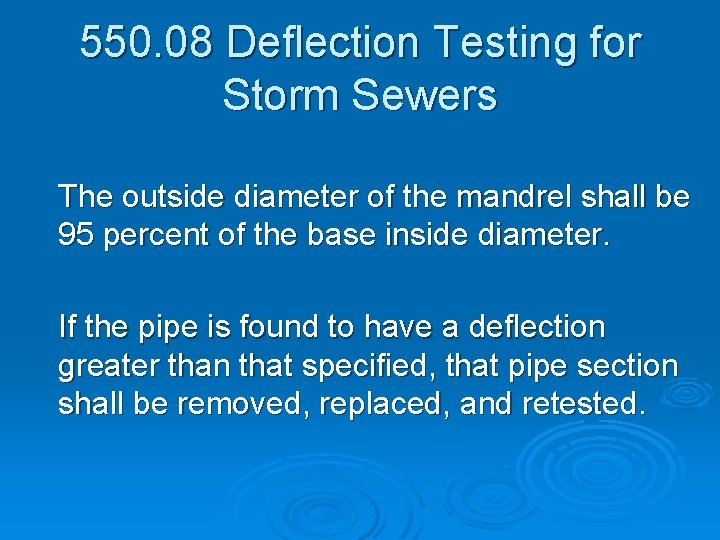 550.08 Deflection Testing for Storm Sewers

The outside diameter of the mandrel shall be 95 percent of the base inside diameter.

If the pipe is found to have a deflection greater than that specified, that pipe section shall be removed, replaced, and retested.